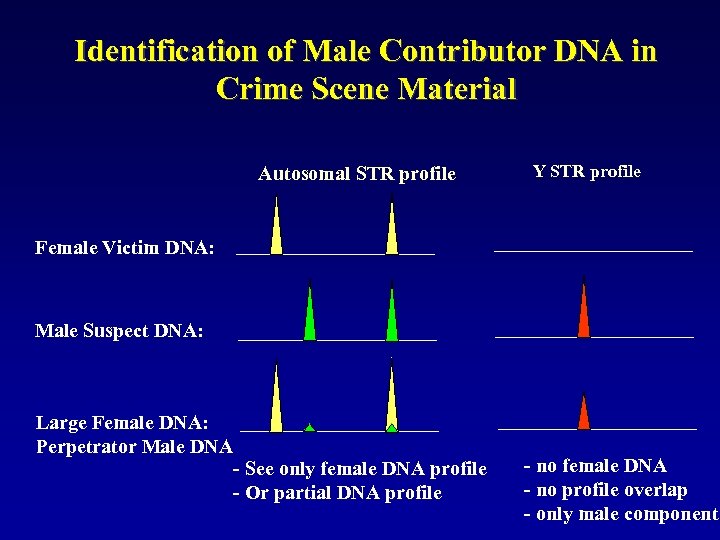 Identification of Male Contributor DNA in Crime Scene Material

Autosomal STR profile

Y STR profile

Female Victim DNA:

Male Suspect DNA:

Large Female DNA:
Perpetrator Male DNA

- See only female DNA profile
- Or partial DNA profile

- no female DNA
- no profile overlap
- only male component